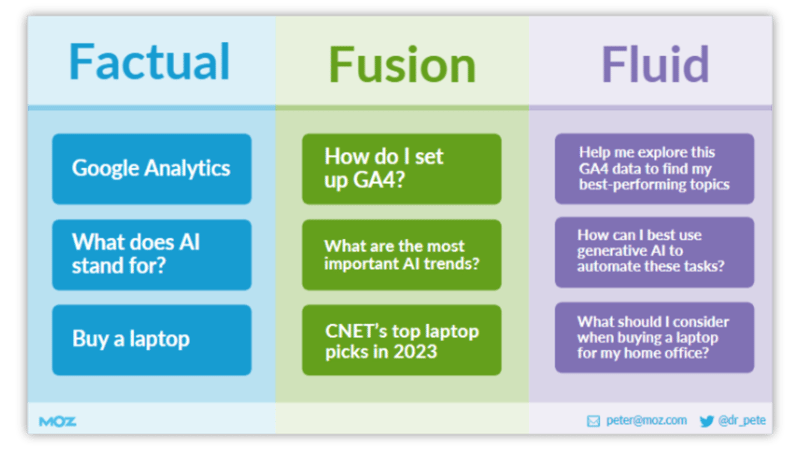 Factual

Google Analytics

What does AI stand for?

Buy a laptop

Fusion

How do I set up GA4?

What are the most important AI trends?

CNET's top laptop picks in 2023

Fluid

Help me explore this GA4 data to find my best-performing topics

How can I best use generative AI to automate these tasks?

What should I consider when buying a laptop for my home office?

MOZ

peter@moz.com @dr_pete